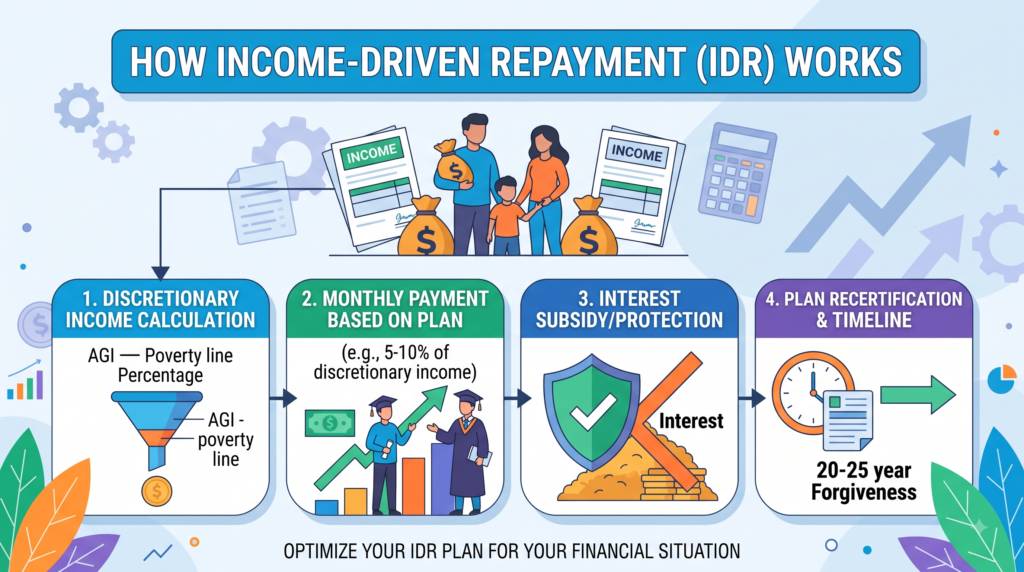 HOW INCOME-DRIVEN REPAYMENT (IDR) WORKS

INCOME

INCOME

1. DISCRETIONARY INCOME CALCULATION

AGI — Poverty line Percentage

AGI - poverty line

2. MONTHLY PAYMENT BASED ON PLAN

(e.g., 5-10% of discretionary income)

3. INTEREST SUBSIDY/PROTECTION

Interest

4. PLAN RECERTIFICATION & TIMELINE

20-25 year Forgiveness

OPTIMIZE YOUR IDR PLAN FOR YOUR FINANCIAL SITUATION